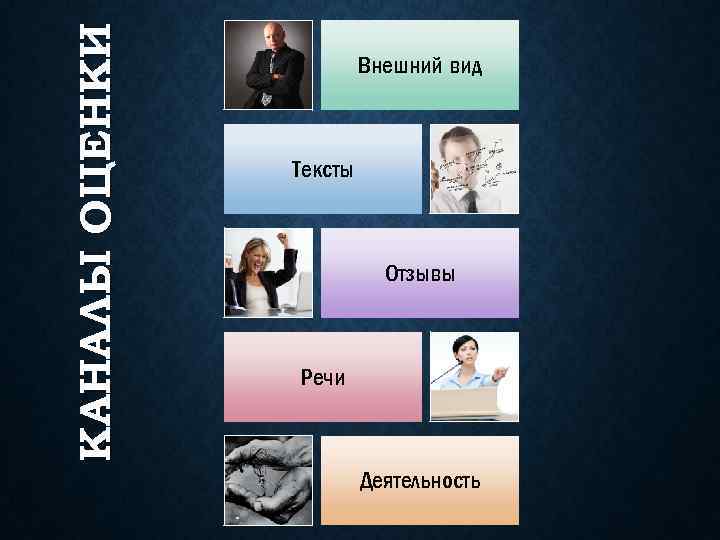 КАНАЛЫ ОЦЕНКИ

Внешний вид

Тексты

Отзывы

Речи

Деятельность